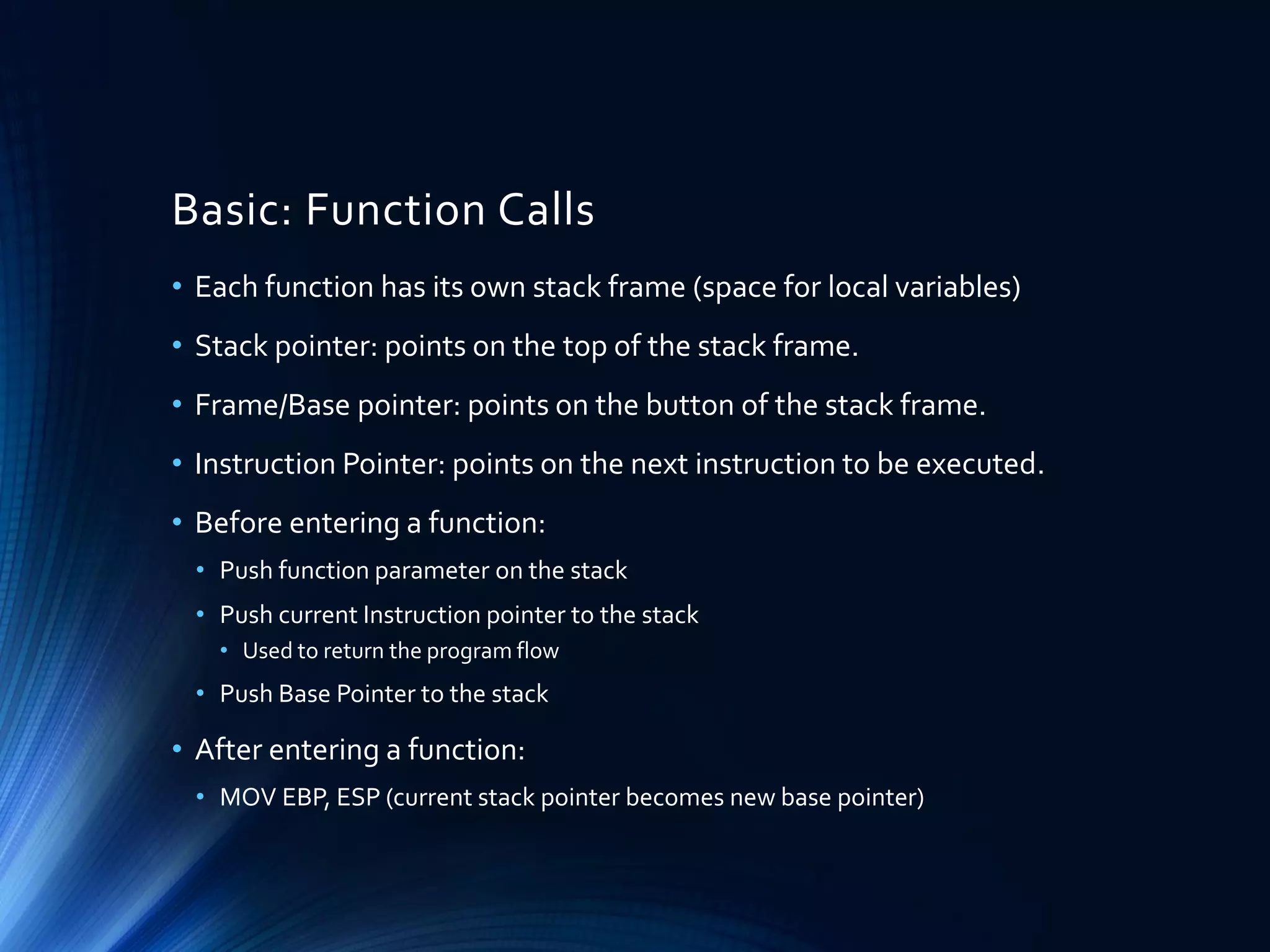 Basic: Function Calls

• Each function has its own stack frame (space for local variables)
• Stack pointer: points on the top of the stack frame.
• Frame/Base pointer: points on the button of the stack frame.
• Instruction Pointer: points on the next instruction to be executed.
• Before entering a function:
  • Push function parameter on the stack
  • Push current Instruction pointer to the stack
    • Used to return the program flow
  • Push Base Pointer to the stack
• After entering a function:
  • MOV EBP, ESP (current stack pointer becomes new base pointer)